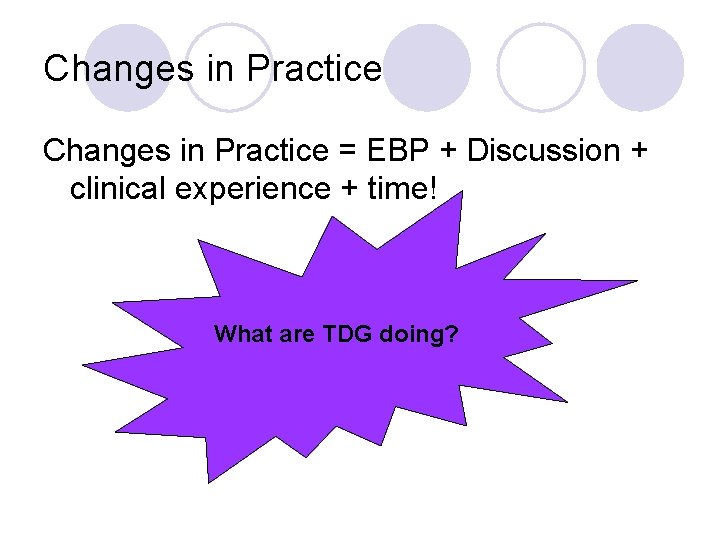 Changes in Practice

Changes in Practice = EBP + Discussion + clinical experience + time!

What are TDG doing?